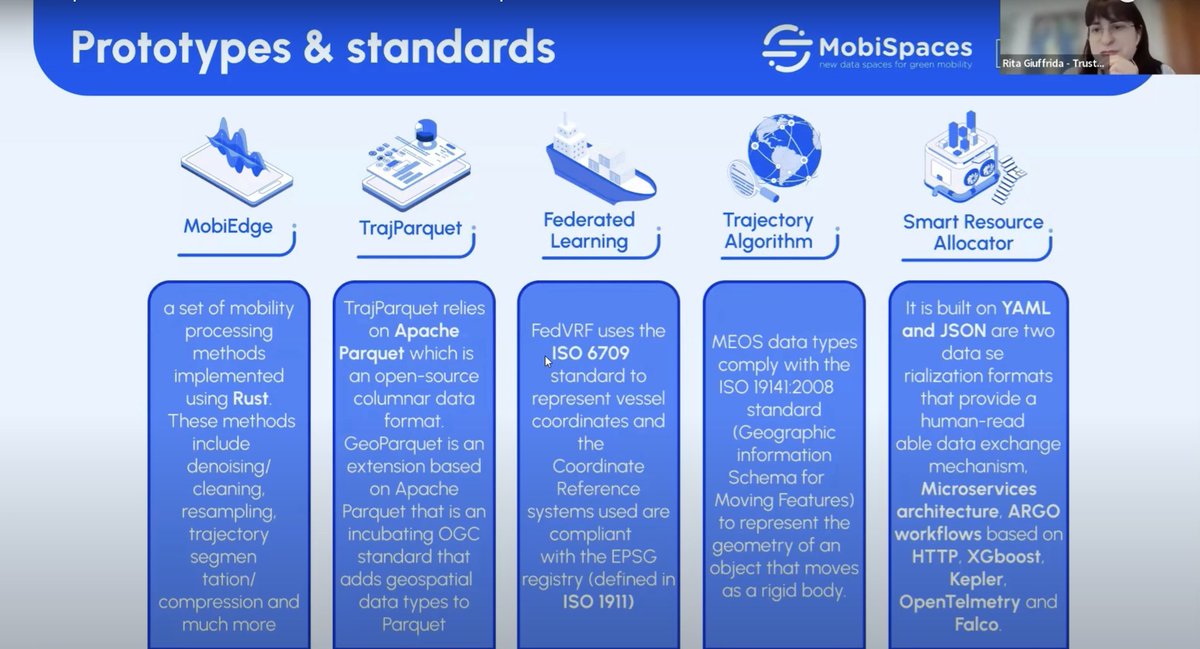 Prototypes & standards

MobiSpaces
new data spaces for green mobility

Rita Giuffrida - Trust...

MobiEdge

TrajParquet

Federated Learning

Trajectory Algorithm

Smart Resource Allocator

a set of mobility processing methods implemented using Rust. These methods include denoising/ cleaning, resampling, trajectory segmen tation/ compression and much more

TrajParquet relies on Apache Parquet which is an open-source columnar data format. GeoParquet is an extension based on Apache Parquet that is an incubating OGC standard that adds geospatial data types to Parquet

FedVRF uses the ISO 6709 standard to represent vessel coordinates and the Coordinate Reference systems used are compliant with the EPSG registry (defined in ISO 1911)

MEOS data types comply with the ISO 19141:2008 standard (Geographic information Schema for Moving Features) to represent the geometry of an object that moves as a rigid body.

It is built on YAML and JSON are two data se rialization formats that provide a human-read able data exchange mechanism, Microservices architecture, ARGO workflows based on HTTP, XGboost, Kepler, OpenTelmetry and Falco.